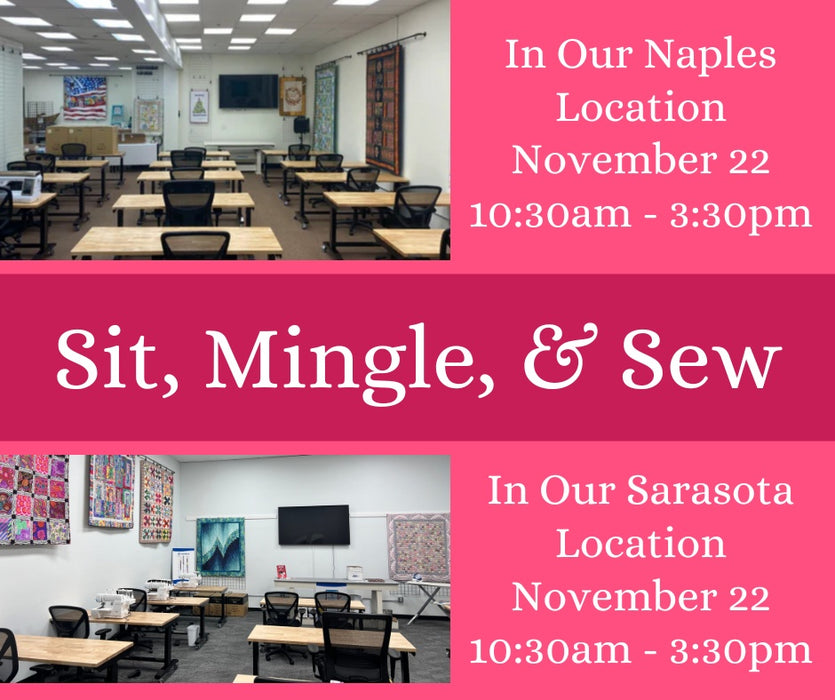 In Our Naples Location November 22 10:30am - 3:30pm

Sit, Mingle, & Sew

In Our Sarasota Location November 22 10:30am - 3:30pm